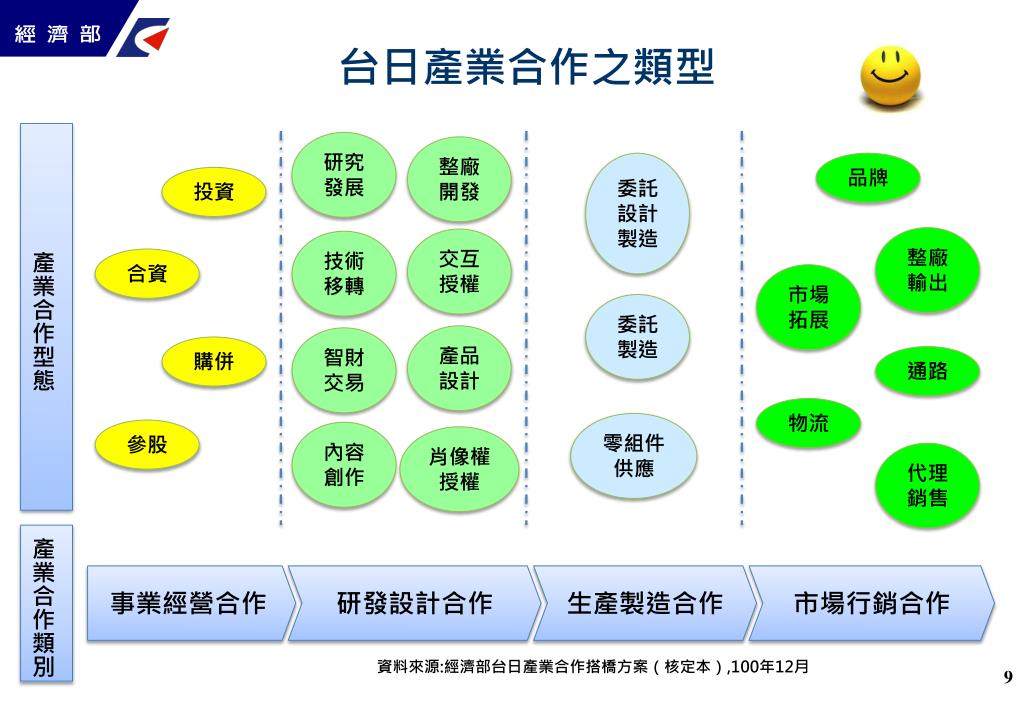 經濟部

台日產業合作之類型

產業合作型態

投資

合資

購併

參股

研究發展

整廠開發

技術移轉

交互授權

智財交易

產品設計

內容創作

肖像權授權

委託設計製造

委託製造

零組件供應

品牌

整廠輸出

市場拓展

通路

物流

代理銷售

產業合作類別

事業經營合作

研發設計合作

生產製造合作

市場行銷合作

資料來源:經濟部台日產業合作搭橋方案（核定本）,100年12月

9